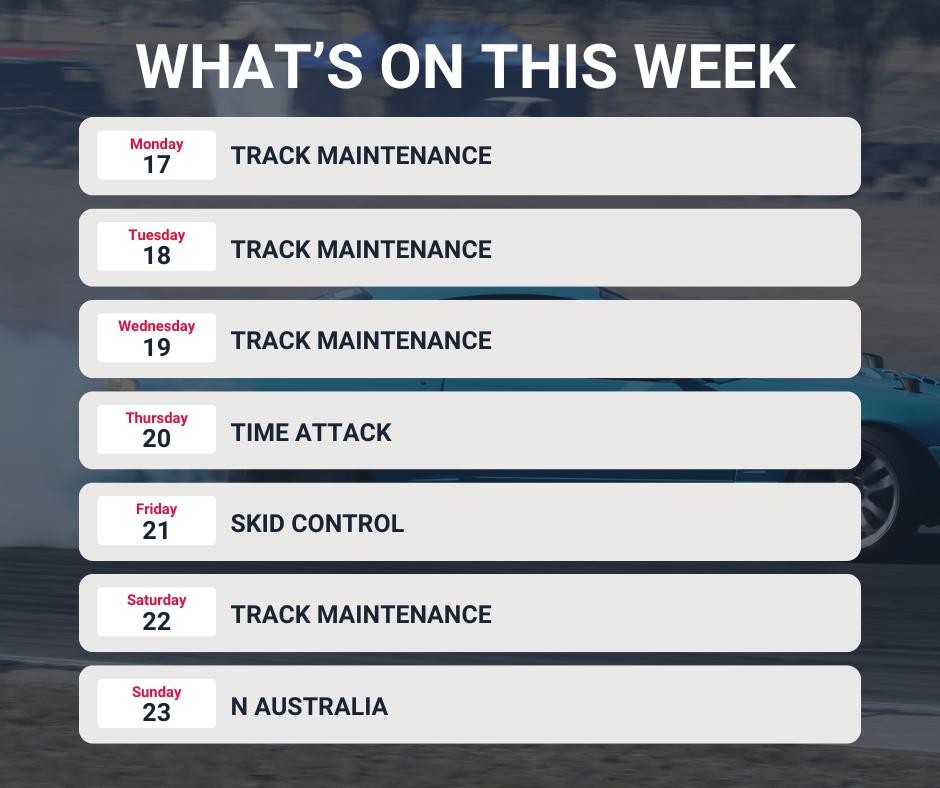 WHAT'S ON THIS WEEK

Monday
17
TRACK MAINTENANCE

Tuesday
18
TRACK MAINTENANCE

Wednesday
19
TRACK MAINTENANCE

Thursday
20
TIME ATTACK

Friday
21
SKID CONTROL

Saturday
22
TRACK MAINTENANCE

Sunday
23
N AUSTRALIA